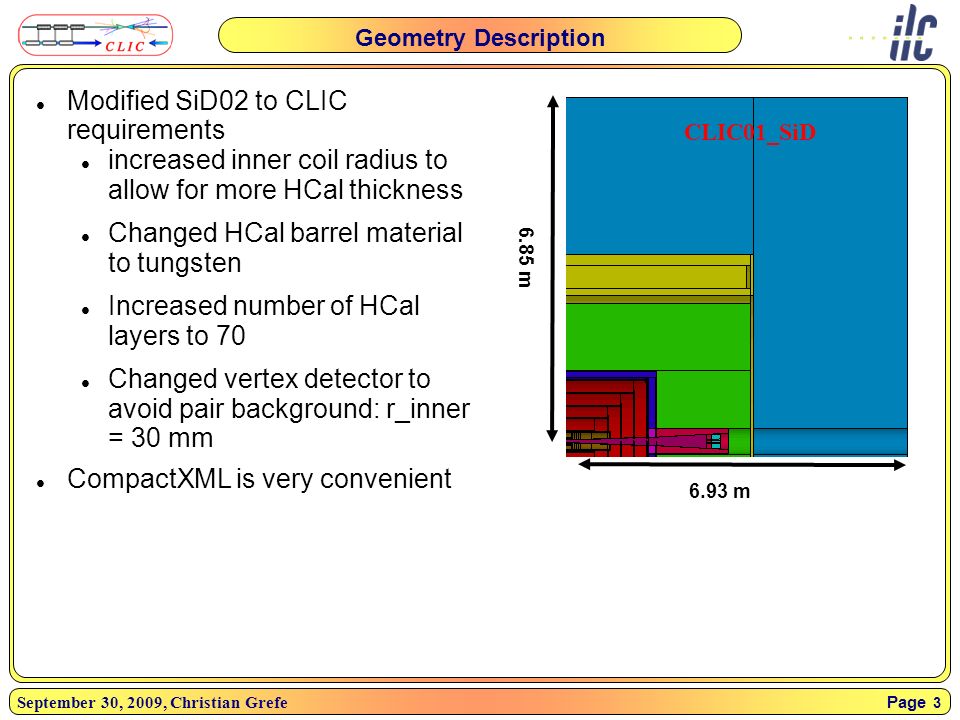 CLIC

Geometry Description

ilc

- Modified SiD02 to CLIC requirements
  - increased inner coil radius to allow for more HCal thickness
  - Changed HCal barrel material to tungsten
  - Increased number of HCal layers to 70
  - Changed vertex detector to avoid pair background: r_inner = 30 mm
- CompactXML is very convenient

CLIC01_SiD

6.85 m

6.93 m

September 30, 2009, Christian Grefe

Page 3